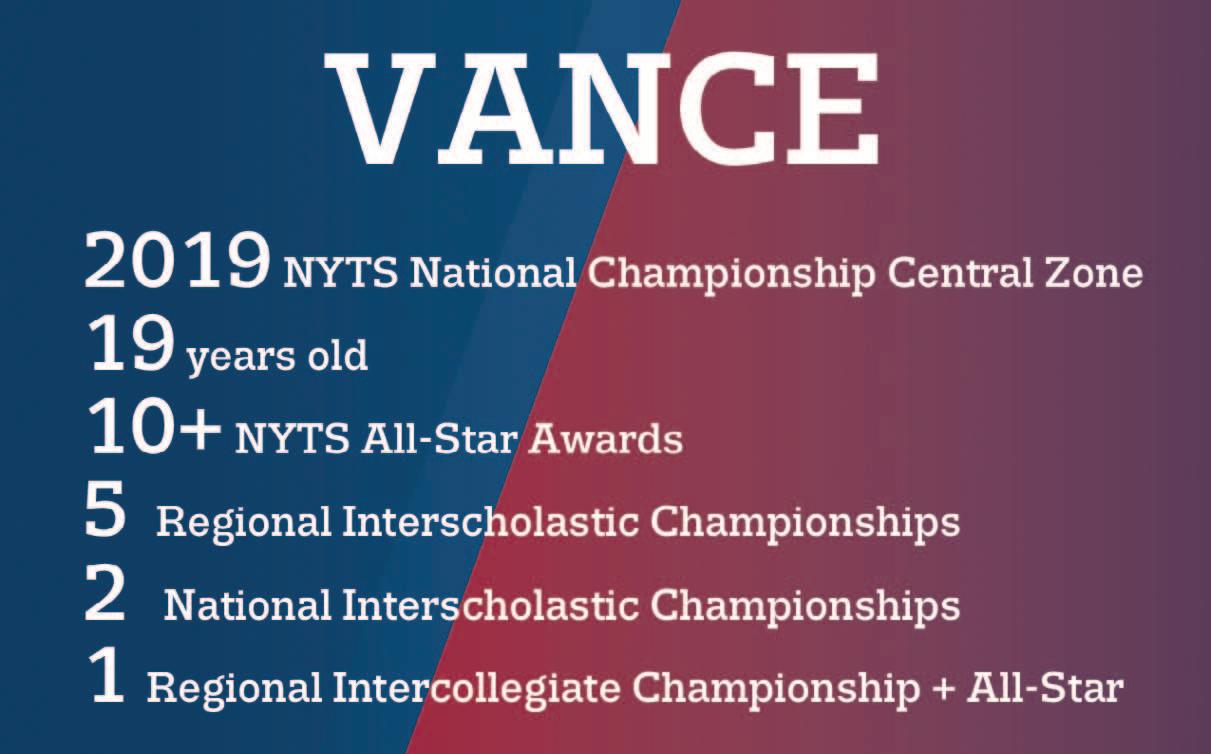 VANCE

2019 NYTS National Championship Central Zone
19 years old
10+ NYTS All-Star Awards
5 Regional Interscholastic Championships
2 National Interscholastic Championships
1 Regional Intercollegiate Championship + All-Star